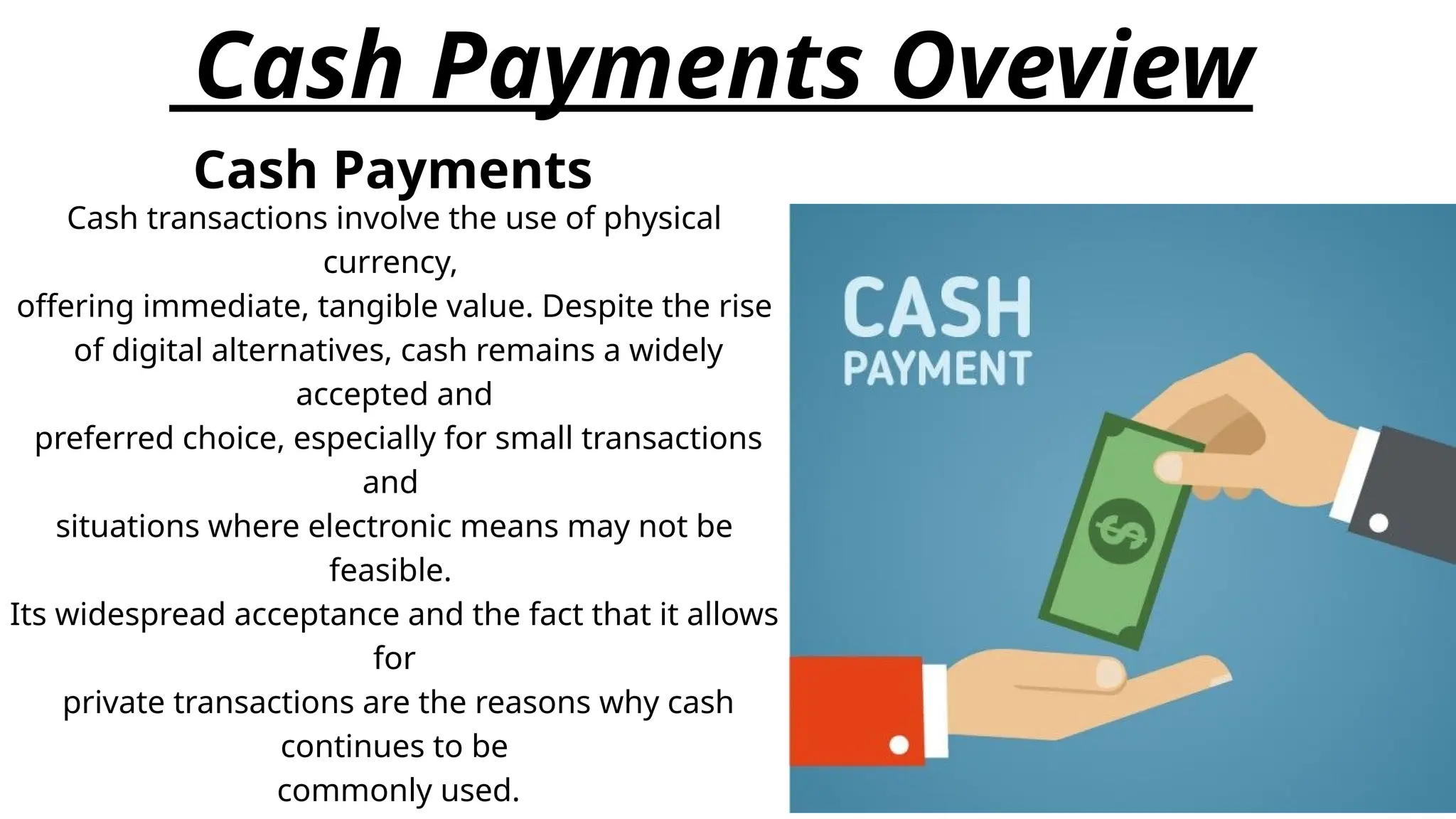 Cash Payments Oveview

Cash Payments

Cash transactions involve the use of physical currency,
offering immediate, tangible value. Despite the rise of digital alternatives, cash remains a widely accepted and
preferred choice, especially for small transactions and
situations where electronic means may not be feasible.
Its widespread acceptance and the fact that it allows for
private transactions are the reasons why cash continues to be
commonly used.

CASH
PAYMENT

$